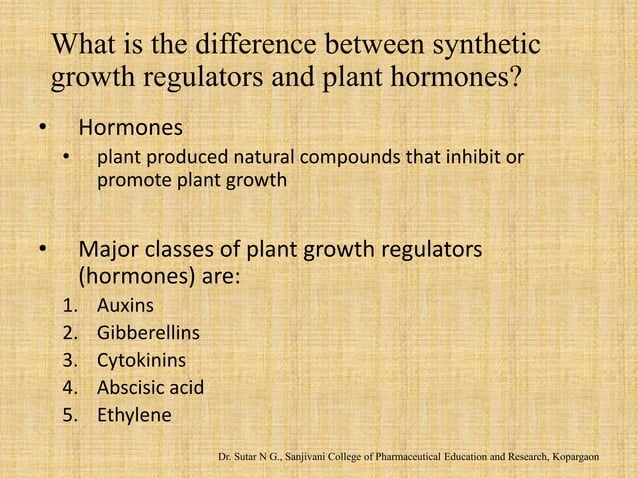 What is the difference between synthetic growth regulators and plant hormones?

• Hormones
  • plant produced natural compounds that inhibit or promote plant growth

• Major classes of plant growth regulators (hormones) are:
1. Auxins
2. Gibberellins
3. Cytokinins
4. Abscisic acid
5. Ethylene

Dr. Sutar N G., Sanjivani College of Pharmaceutical Education and Research, Kopargaon